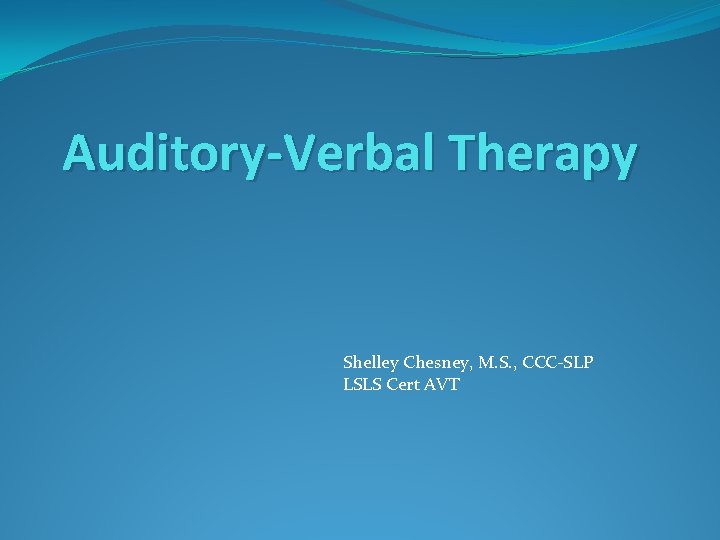 Auditory-Verbal Therapy

Shelley Chesney, M.S., CCC-SLP
LSLS Cert AVT